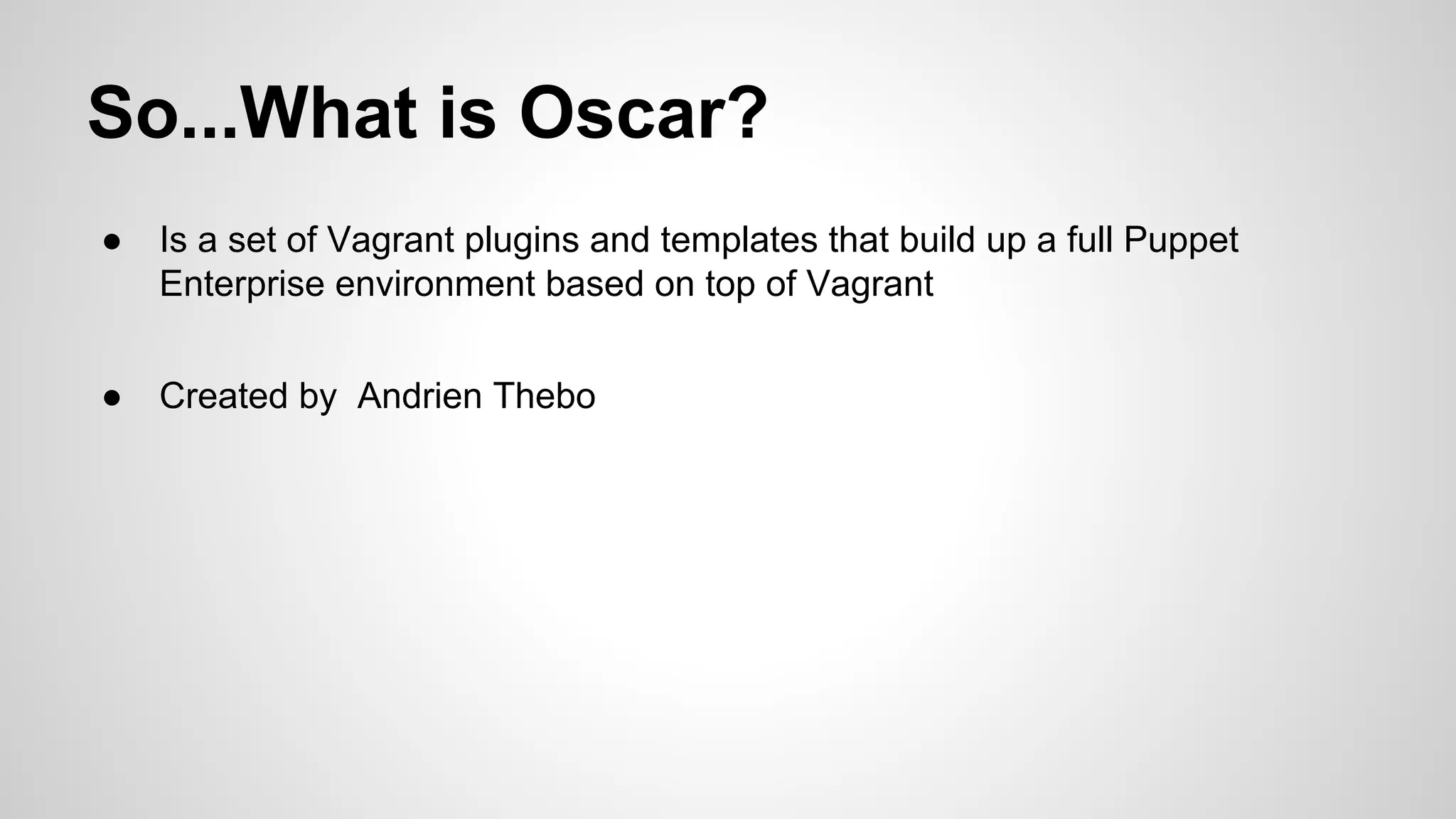 So...What is Oscar?

● Is a set of Vagrant plugins and templates that build up a full Puppet Enterprise environment based on top of Vagrant

● Created by  Andrien Thebo